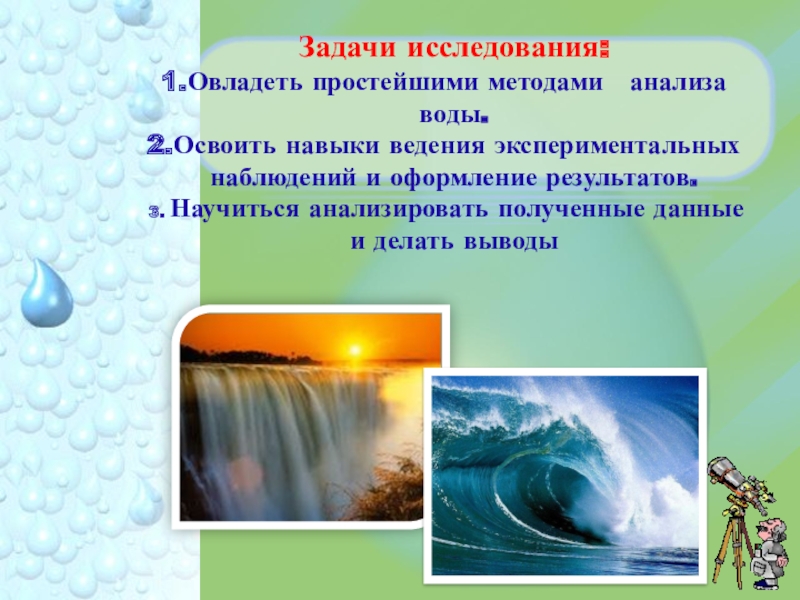 Задачи исследования:
1.Овладеть простейшими методами анализа воды.
2.Освоить навыки ведения экспериментальных наблюдений и оформление результатов.
3. Научиться анализировать полученные данные и делать выводы